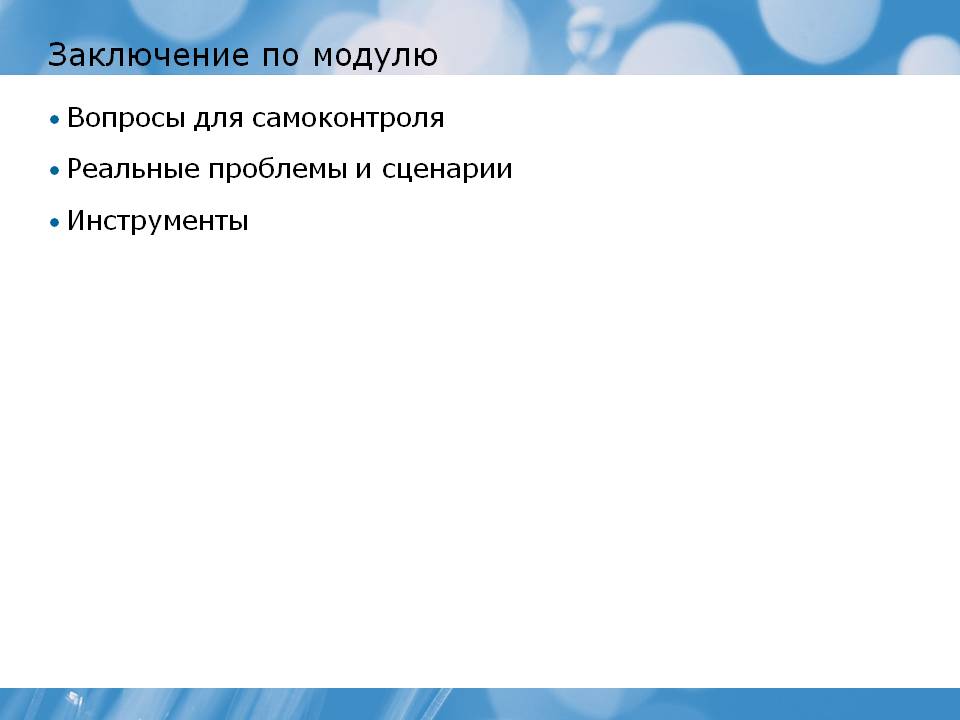 Заключение по модулю

• Вопросы для самоконтроля

• Реальные проблемы и сценарии

• Инструменты